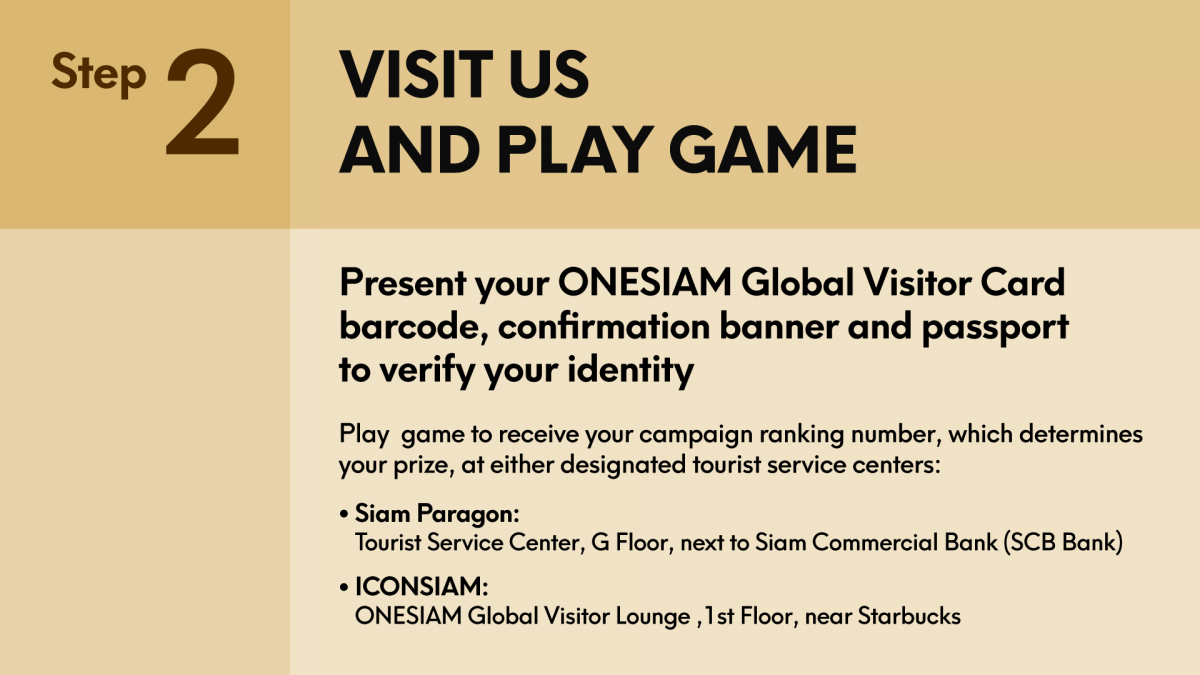 Step 2

VISIT US
AND PLAY GAME

Present your ONESIAM Global Visitor Card barcode, confirmation banner and passport to verify your identity

Play  game to receive your campaign ranking number, which determines your prize, at either designated tourist service centers:

• Siam Paragon:
Tourist Service Center, G Floor, next to Siam Commercial Bank (SCB Bank)

• ICONSIAM:
ONESIAM Global Visitor Lounge ,1st Floor, near Starbucks